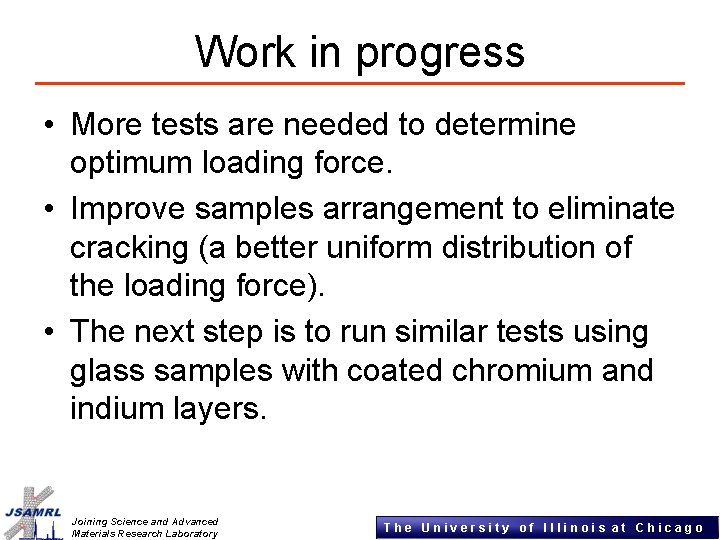 Work in progress

• More tests are needed to determine optimum loading force.

• Improve samples arrangement to eliminate cracking (a better uniform distribution of the loading force).

• The next step is to run similar tests using glass samples with coated chromium and indium layers.

JSAMRL

Joining Science and Advanced Materials Research Laboratory

The University of Illinois at Chicago